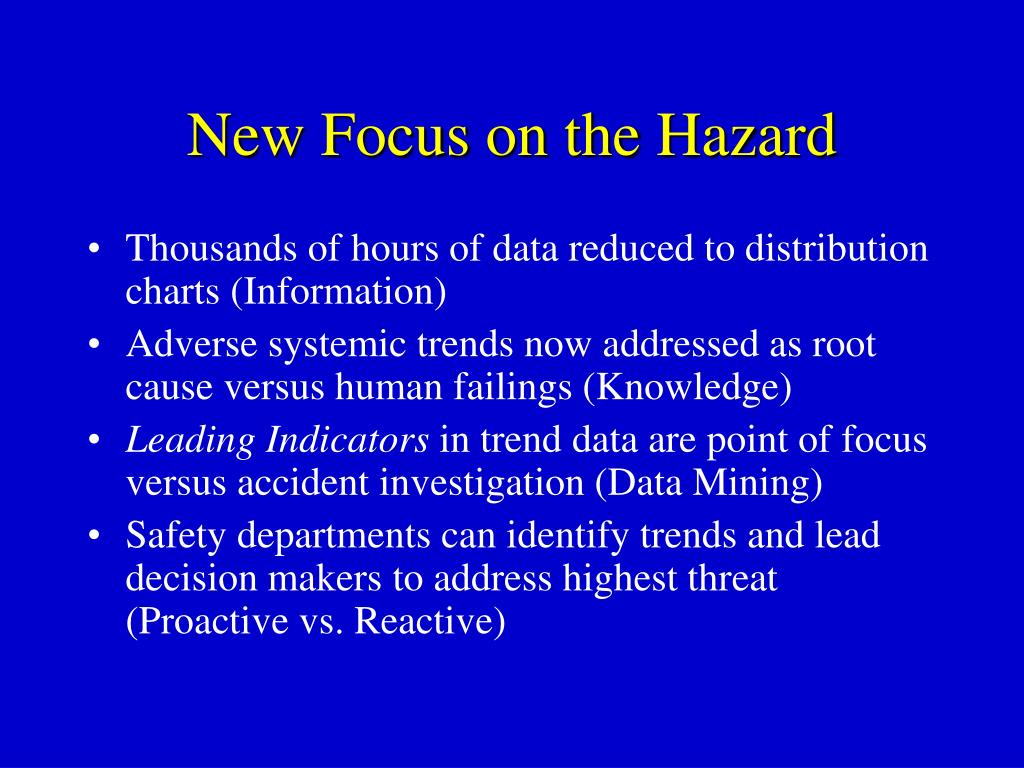 New Focus on the Hazard

• Thousands of hours of data reduced to distribution charts (Information)
• Adverse systemic trends now addressed as root cause versus human failings (Knowledge)
• Leading Indicators in trend data are point of focus versus accident investigation (Data Mining)
• Safety departments can identify trends and lead decision makers to address highest threat (Proactive vs. Reactive)